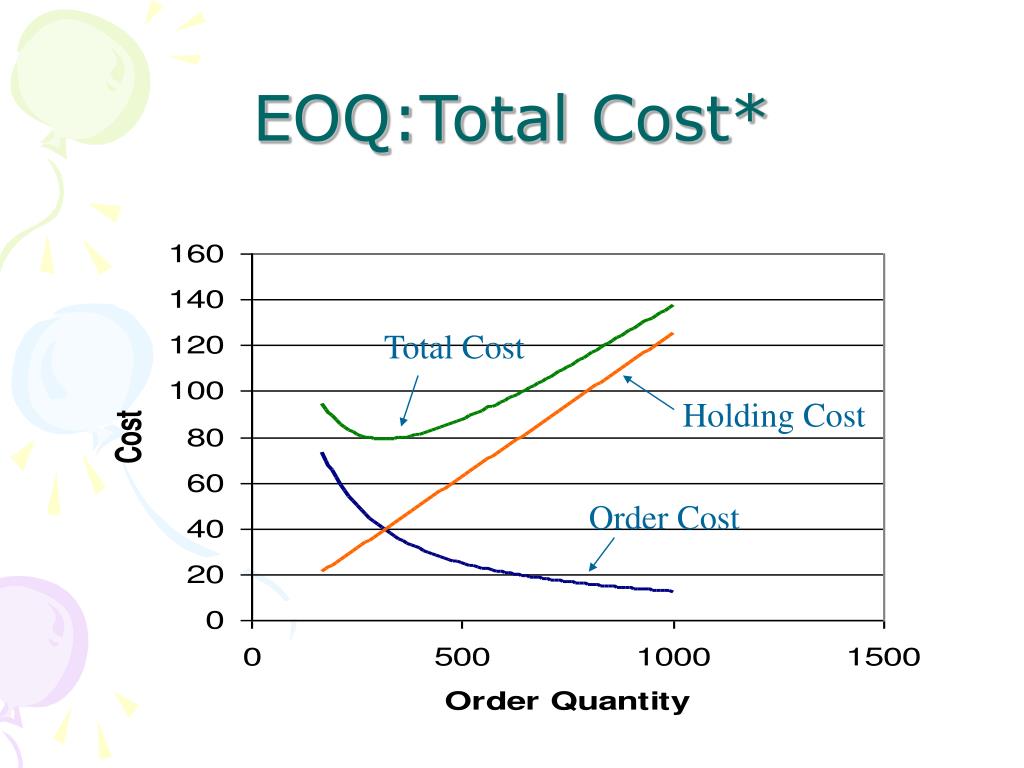 EOQ:Total Cost*

160
140
120
100
80
60
40
20
0

Cost

Total Cost

Holding Cost

Order Cost

0
500
1000
1500

Order Quantity